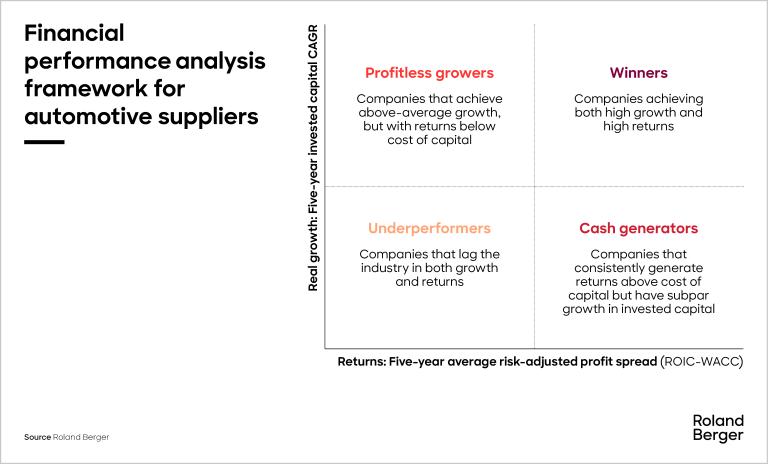 Financial performance analysis framework for automotive suppliers

Real growth: Five-year invested capital CAGR

Profitless growers
Companies that achieve above-average growth, but with returns below cost of capital

Winners
Companies achieving both high growth and high returns

Underperformers
Companies that lag the industry in both growth and returns

Cash generators
Companies that consistently generate returns above cost of capital but have subpar growth in invested capital

Returns: Five-year average risk-adjusted profit spread (ROIC-WACC)

Source Roland Berger

Roland Berger